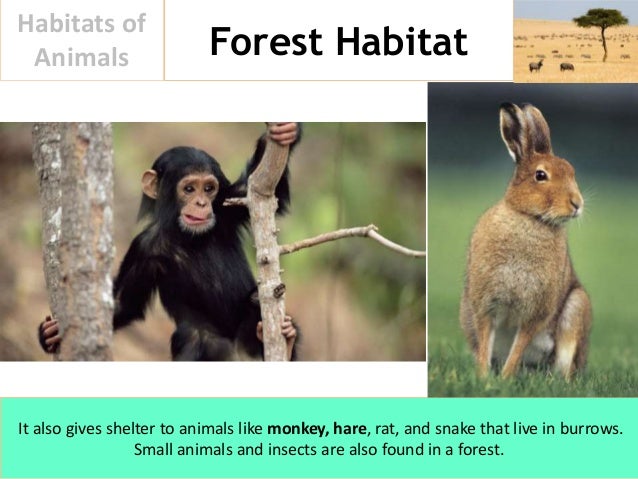 Habitats of Animals

Forest Habitat

It also gives shelter to animals like monkey, hare, rat, and snake that live in burrows. Small animals and insects are also found in a forest.